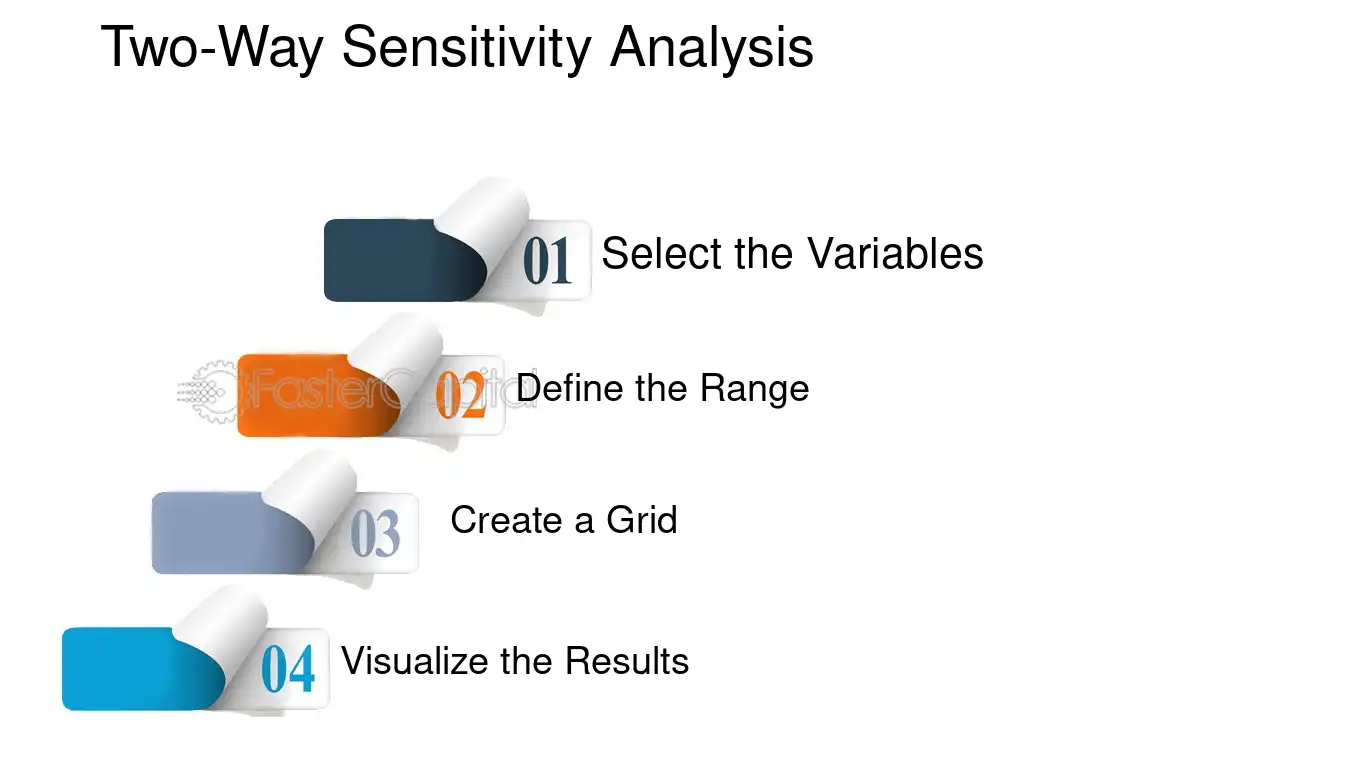 Two-Way Sensitivity Analysis

01 Select the Variables

FasterCapital

02 Define the Range

03 Create a Grid

04 Visualize the Results